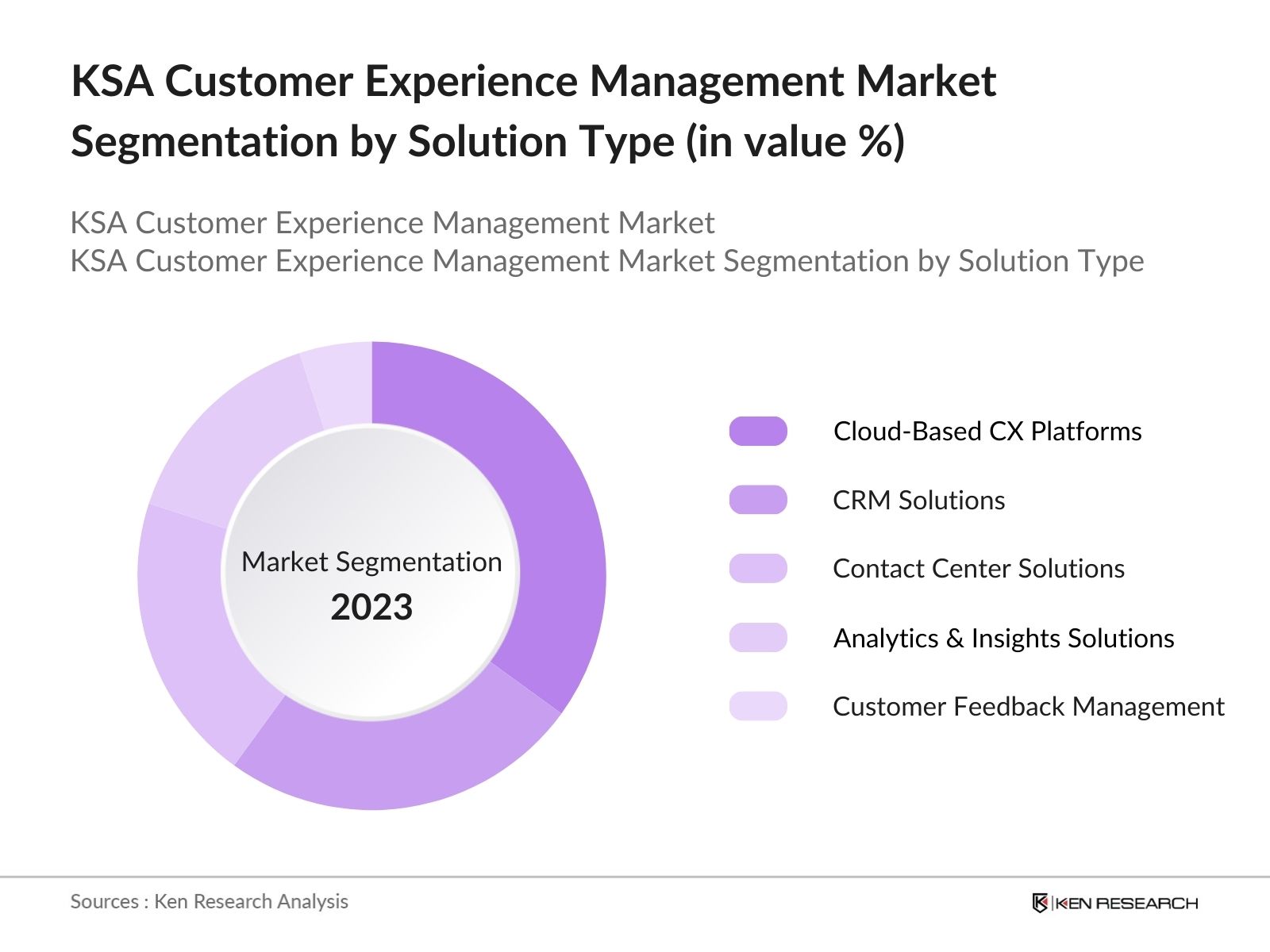 KSA Customer Experience Management Market Segmentation by Solution Type (in value %)

KSA Customer Experience Management Market
KSA Customer Experience Management Market Segmentation by Solution Type

Market Segmentation
2023

Cloud-Based CX Platforms
CRM Solutions
Contact Center Solutions
Analytics & Insights Solutions
Customer Feedback Management

Sources : Ken Research Analysis

KEN RESEARCH